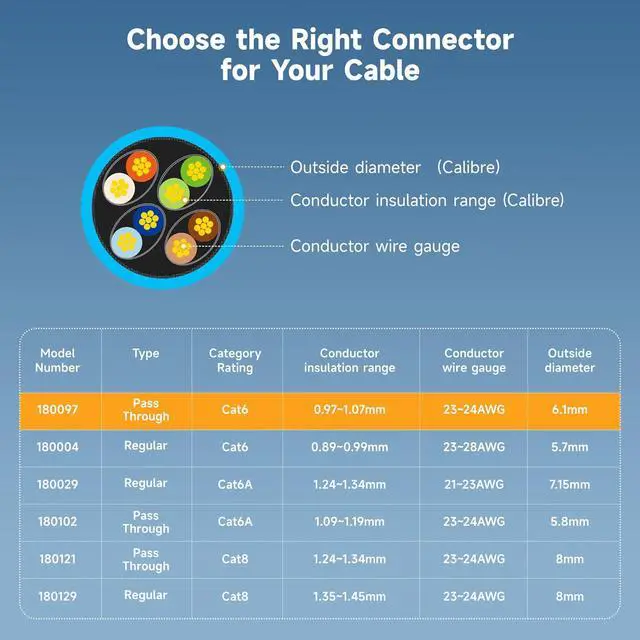 Choose the Right Connector for Your Cable

Outside diameter (Calibre)

Conductor insulation range (Calibre)

Conductor wire gauge

| Model Number | Type | Category Rating | Conductor insulation range | Conductor wire gauge | Outside diameter |
|---|---|---|---|---|---|
| 180097 | Pass Through | Cat6 | 0.97~1.07mm | 23~24AWG | 6.1mm |
| 180004 | Regular | Cat6 | 0.89~0.99mm | 23~28AWG | 5.7mm |
| 180029 | Regular | Cat6A | 1.24~1.34mm | 21~23AWG | 7.15mm |
| 180102 | Pass Through | Cat6A | 1.09~1.19mm | 23~24AWG | 5.8mm |
| 180121 | Pass Through | Cat8 | 1.24~1.34mm | 23~24AWG | 8mm |
| 180129 | Regular | Cat8 | 1.35~1.45mm | 23~24AWG | 8mm |